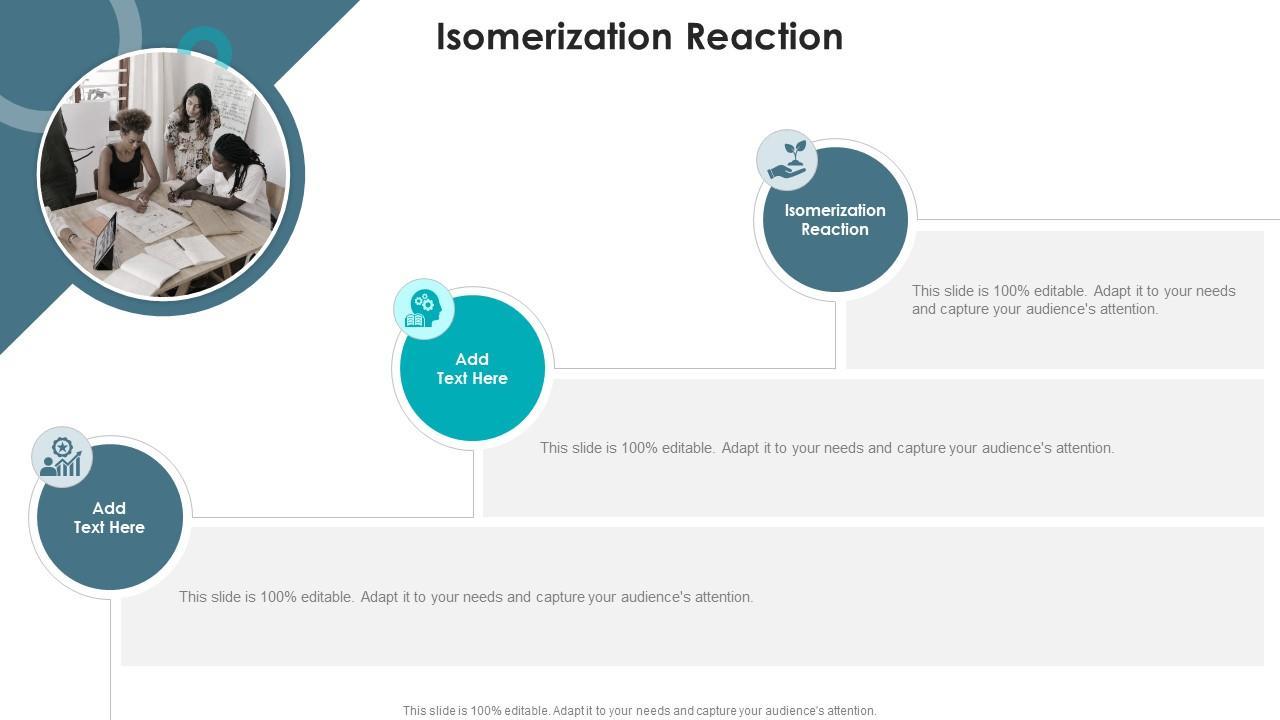 Isomerization Reaction

Isomerization Reaction

This slide is 100% editable. Adapt it to your needs and capture your audience's attention.

Add Text Here

This slide is 100% editable. Adapt it to your needs and capture your audience's attention.

Add Text Here

This slide is 100% editable. Adapt it to your needs and capture your audience's attention.

This slide is 100% editable. Adapt it to your needs and capture your audience's attention.